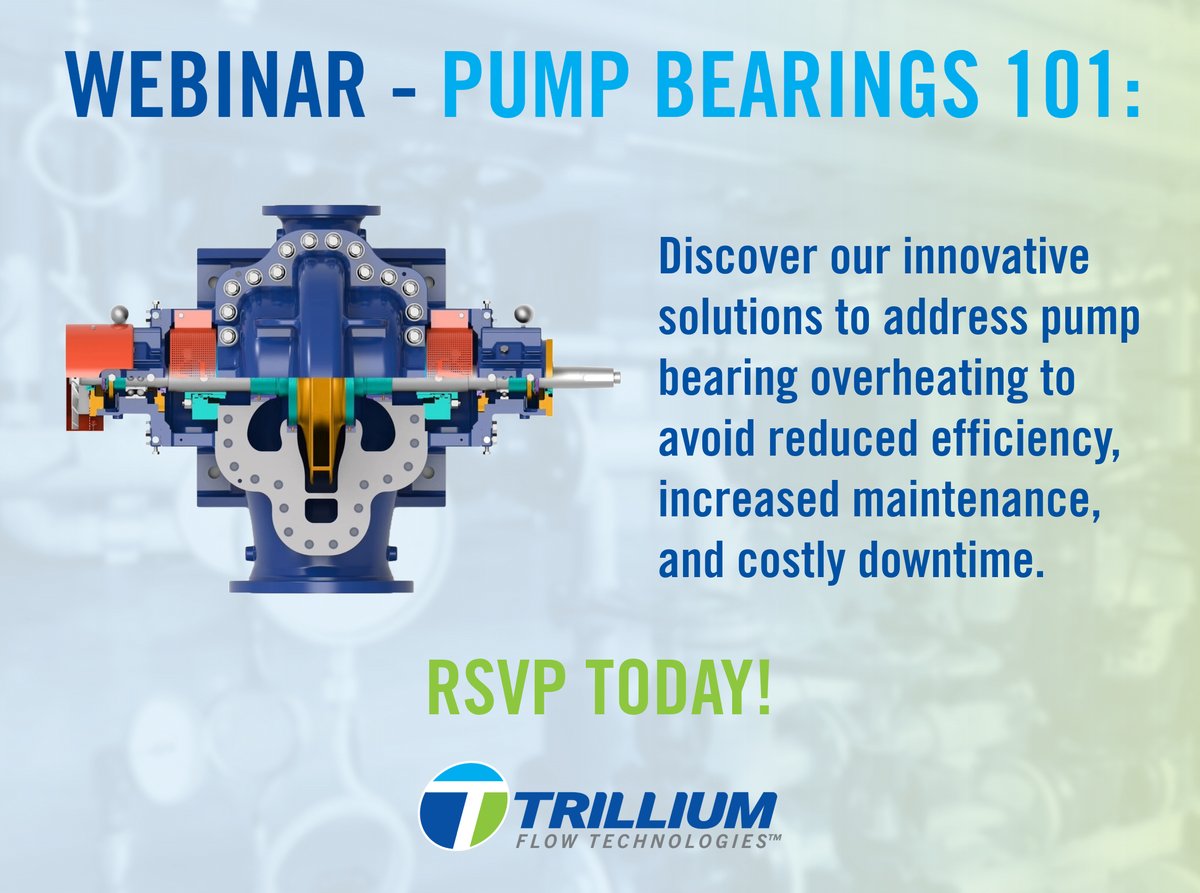 WEBINAR - PUMP BEARINGS 101:

Discover our innovative solutions to address pump bearing overheating to avoid reduced efficiency, increased maintenance, and costly downtime.

RSVP TODAY!

TRILLIUM
FLOW TECHNOLOGIES™